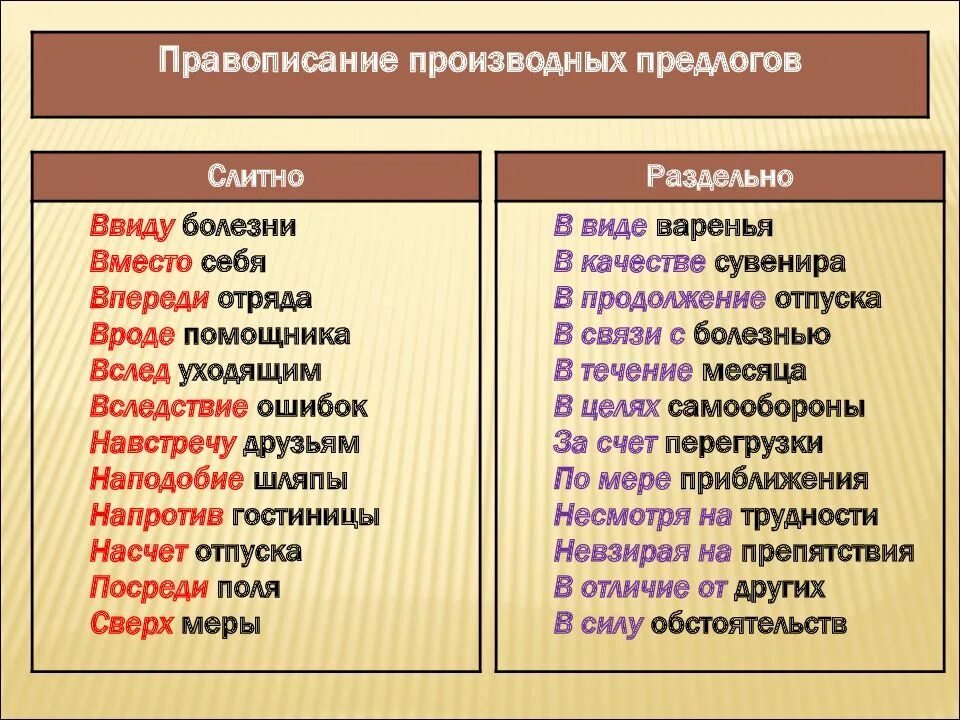 Правописание производных предлогов

| Слитно | Раздельно |
|---|---|
| Ввиду болезни | В виде варенья |
| Вместо себя | В качестве сувенира |
| Впереди отряда | В продолжение отпуска |
| Вроде помощника | В связи с болезнью |
| Вслед уходящим | В течение месяца |
| Вследствие ошибок | В целях самообороны |
| Навстречу друзьям | За счет перегрузки |
| Наподобие шляпы | По мере приближения |
| Напротив гостиницы | Несмотря на трудности |
| Насчет отпуска | Невзирая на препятствия |
| Посреди поля | В отличие от других |
| Сверх меры | В силу обстоятельств |